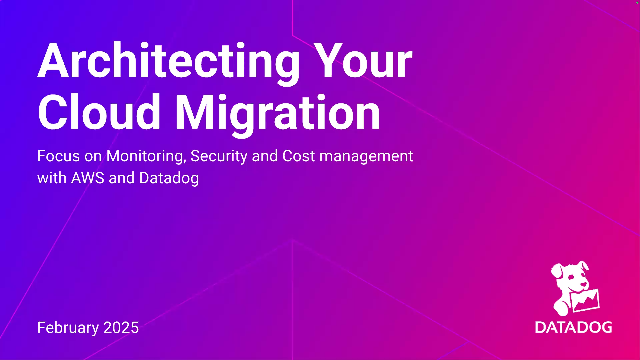 Architecting Your Cloud Migration

Focus on Monitoring, Security and Cost management with AWS and Datadog

February 2025

DATADOG